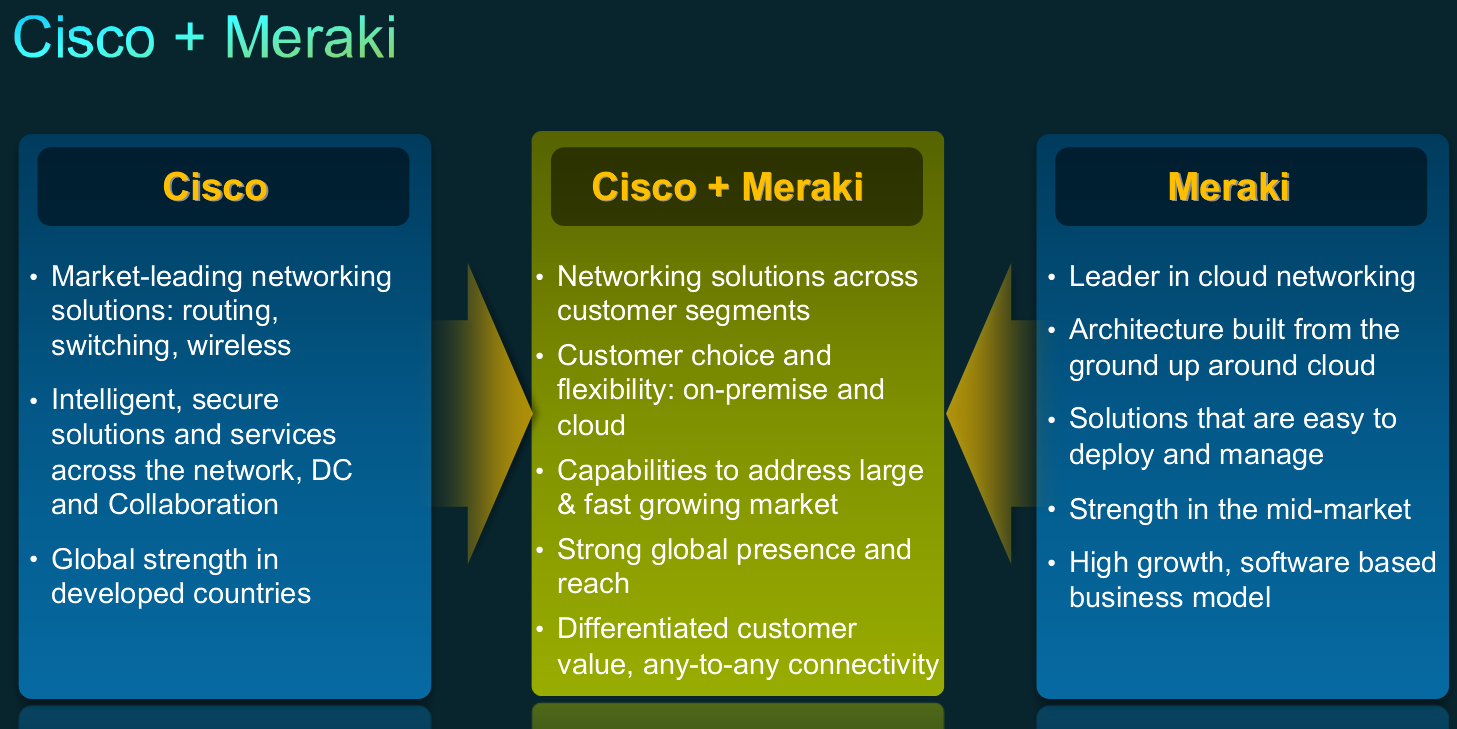 Cisco + Meraki

Cisco

• Market-leading networking solutions: routing, switching, wireless
• Intelligent, secure solutions and services across the network, DC and Collaboration
• Global strength in developed countries

Cisco + Meraki

• Networking solutions across customer segments
• Customer choice and flexibility: on-premise and cloud
• Capabilities to address large & fast growing market
• Strong global presence and reach
• Differentiated customer value, any-to-any connectivity

Meraki

• Leader in cloud networking
• Architecture built from the ground up around cloud
• Solutions that are easy to deploy and manage
• Strength in the mid-market
• High growth, software based business model